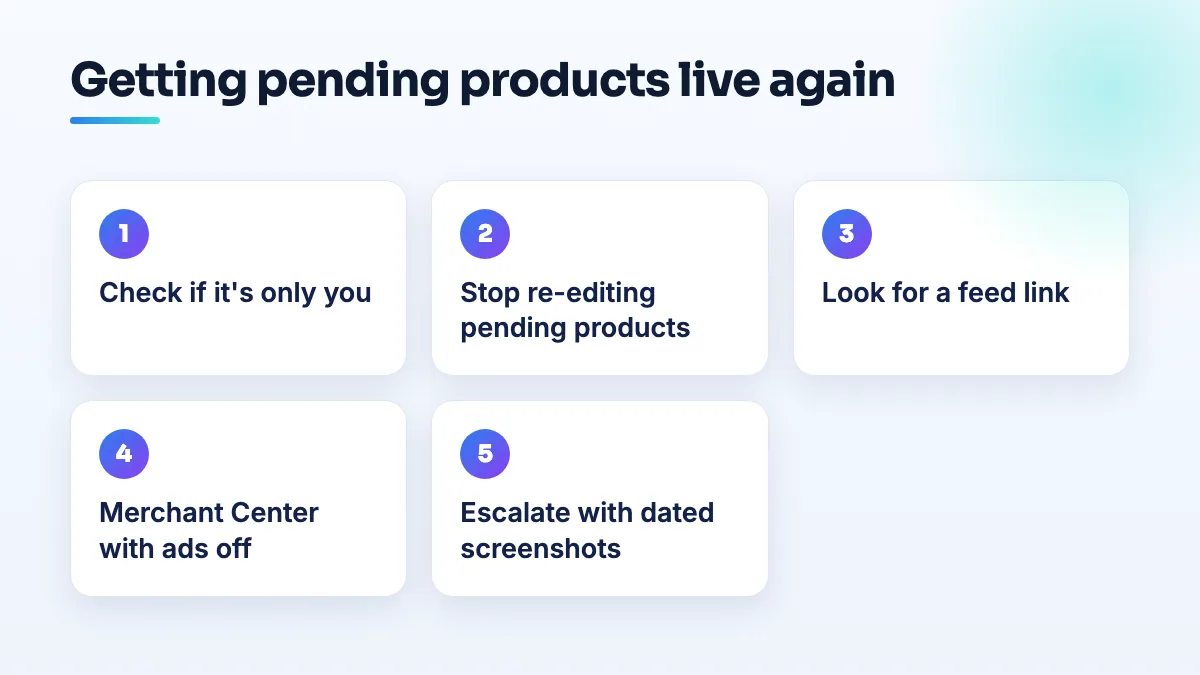 Getting pending products live again

1

Check if it's only you

2

Stop re-editing pending products

3

Look for a feed link

4

Merchant Center with ads off

5

Escalate with dated screenshots